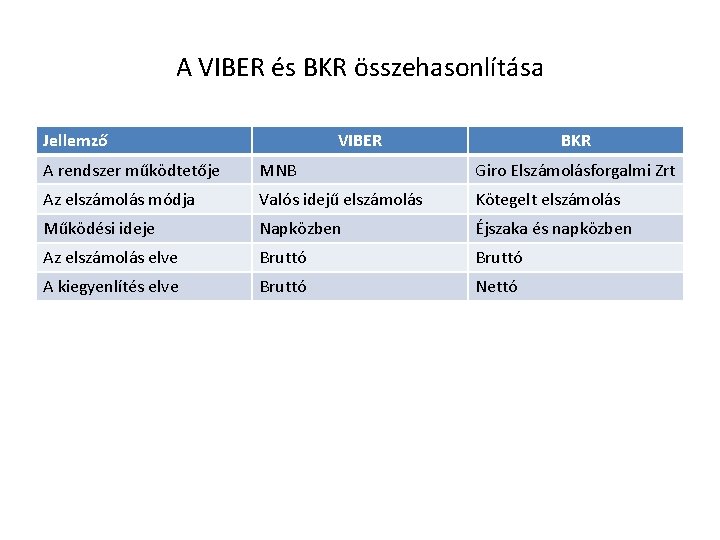 A VIBER és BKR összehasonlítása

| Jellemző | VIBER | BKR |
|---|---|---|
| A rendszer működtetője | MNB | Giro Elszámolásforgalmi Zrt |
| Az elszámolás módja | Valós idejű elszámolás | Kötegelt elszámolás |
| Működési ideje | Napközben | Éjszaka és napközben |
| Az elszámolás elve | Bruttó | Bruttó |
| A kiegyenlítés elve | Bruttó | Nettó |